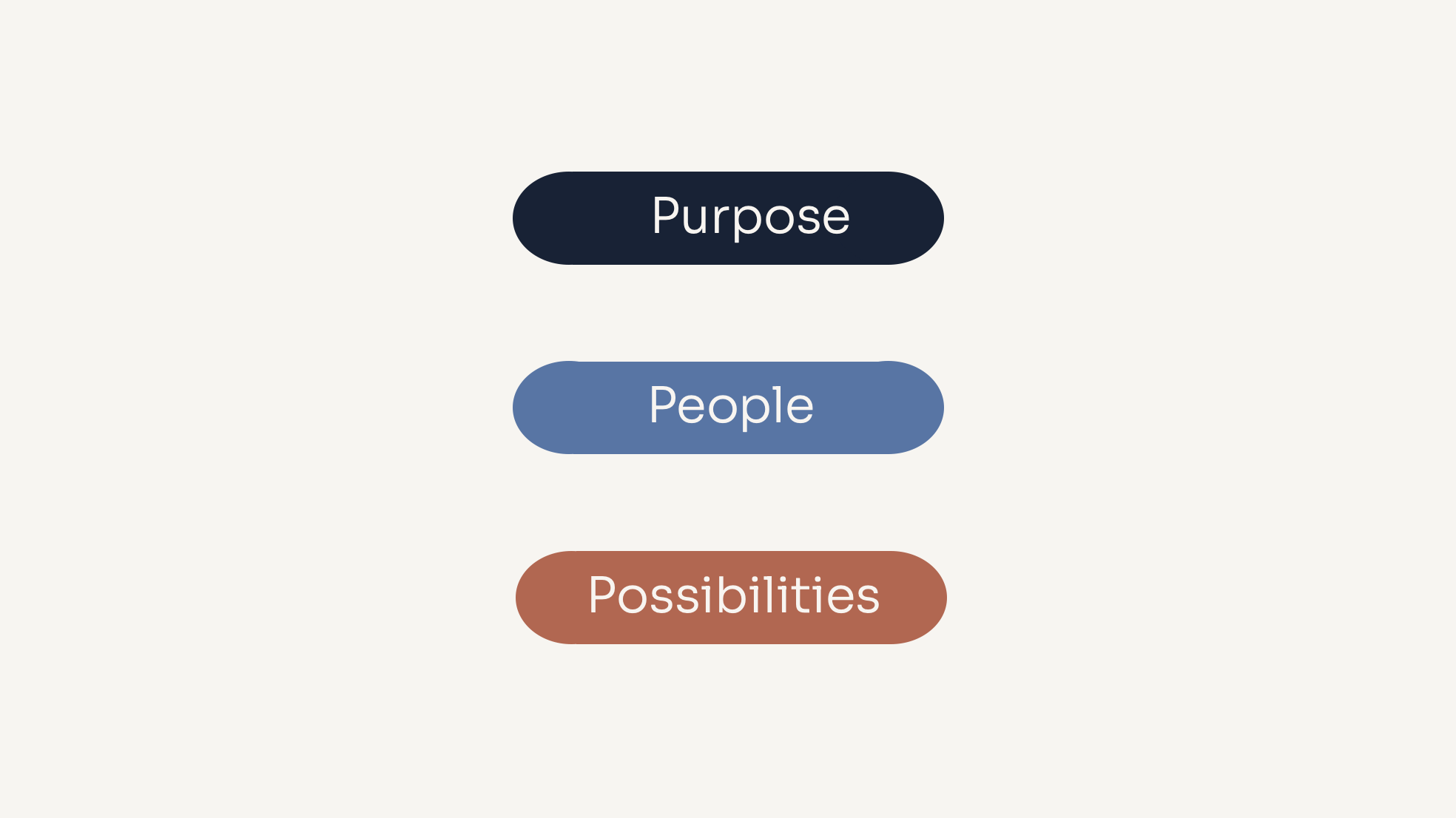 Purpose

People

Possibilities